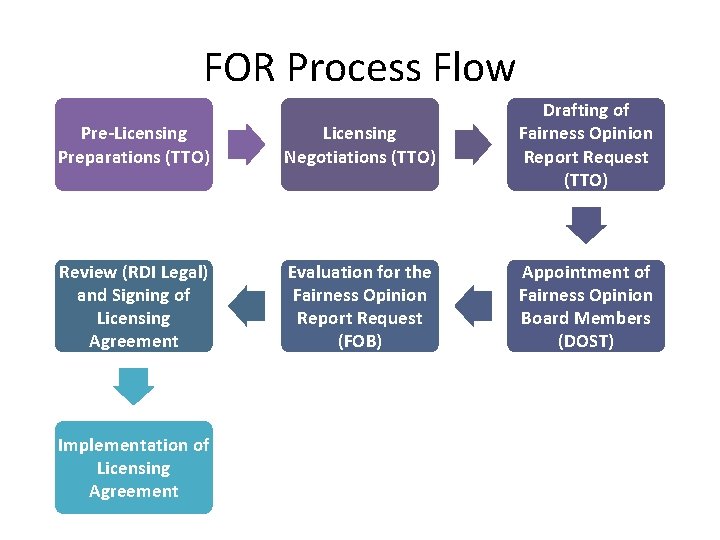 FOR Process Flow

Pre-Licensing Preparations (TTO)

Licensing Negotiations (TTO)

Drafting of Fairness Opinion Report Request (TTO)

Appointment of Fairness Opinion Board Members (DOST)

Evaluation for the Fairness Opinion Report Request (FOB)

Review (RDI Legal) and Signing of Licensing Agreement

Implementation of Licensing Agreement